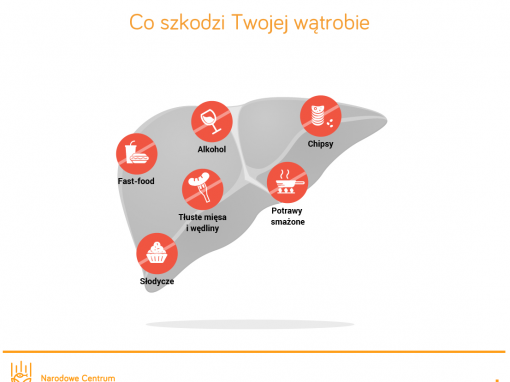 Co szkodzi Twojej wątrobie

Alkohol

Chipsy

Fast-food

Tłuste mięsa i wędliny

Potrawy smażone

Słodycze

Narodowe Centrum